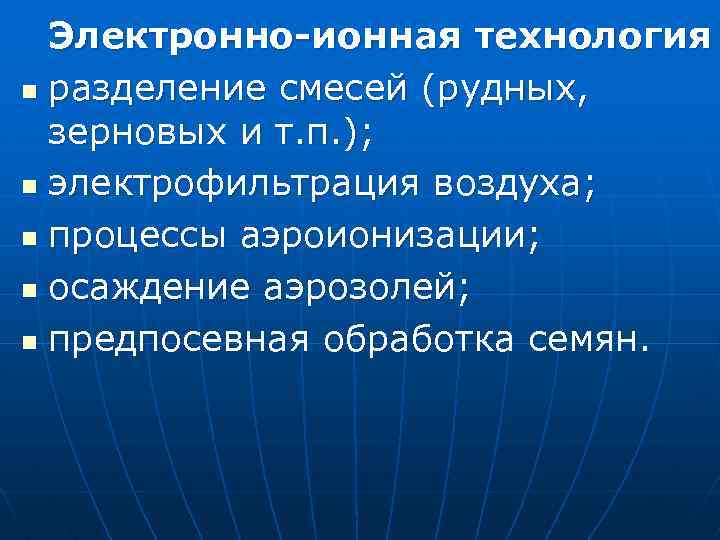 Электронно-ионная технология

- разделение смесей (рудных, зерновых и т.п.);
- электрофильтрация воздуха;
- процессы аэроионизации;
- осаждение аэрозолей;
- предпосевная обработка семян.